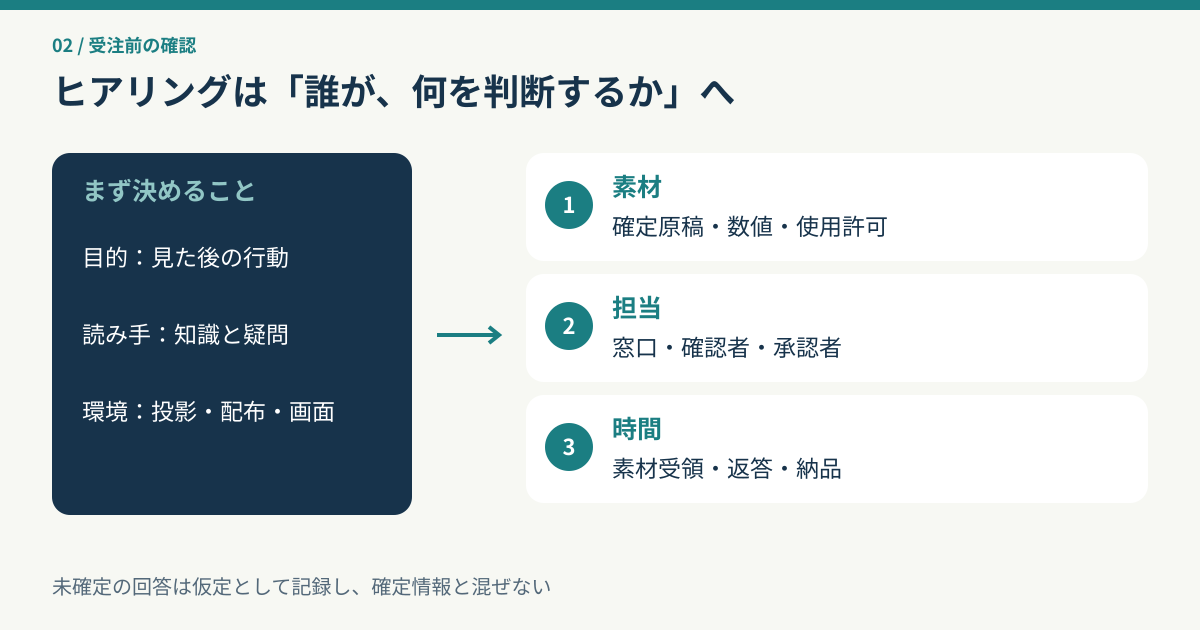 02 / 受注前の確認

ヒアリングは「誰が、何を判断するか」へ

まず決めること

目的：見た後の行動

読み手：知識と疑問

環境：投影・配布・画面

1
素材
確定原稿・数値・使用許可

2
担当
窓口・確認者・承認者

3
時間
素材受領・返答・納品

未確定の回答は仮定として記録し、確定情報と混ぜない